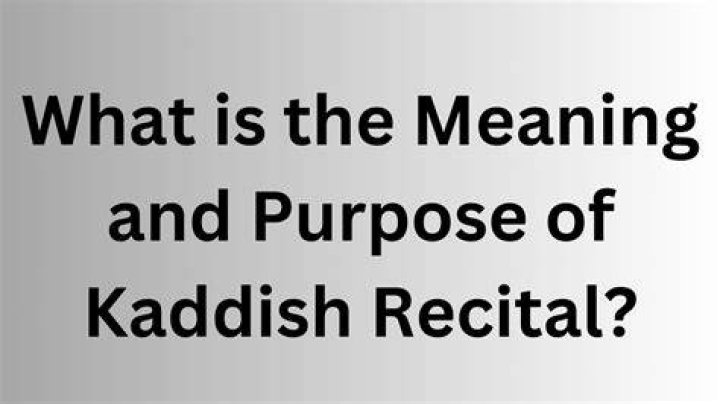 What is the Meaning and Purpose of Kaddish Recital?